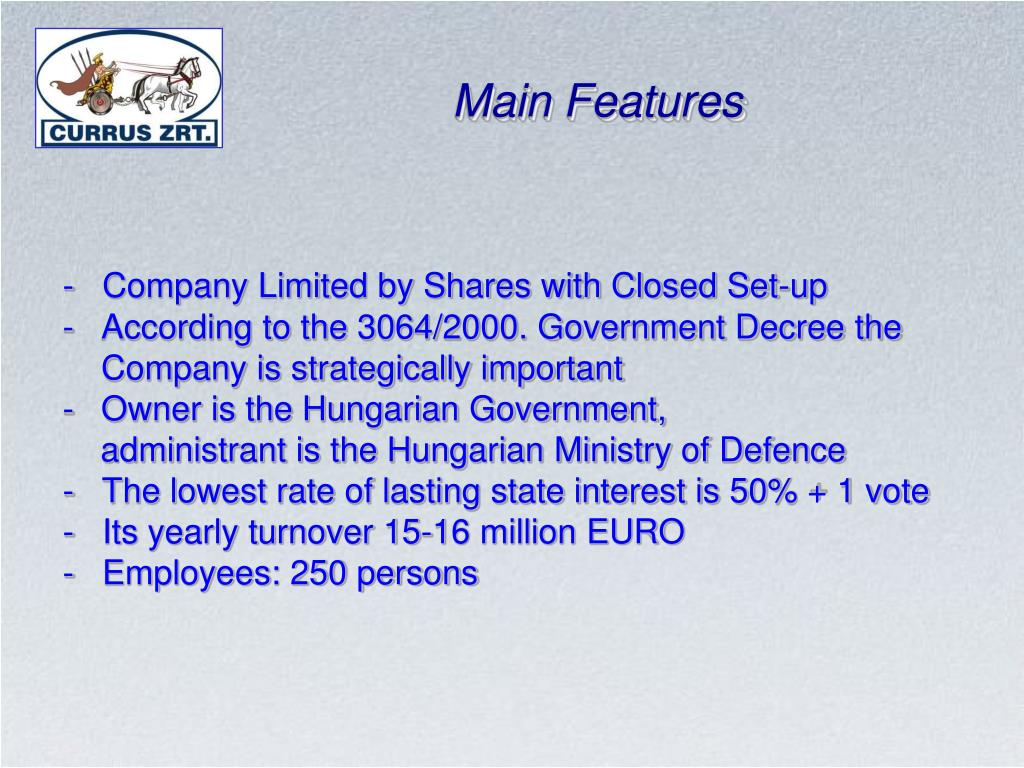 CURRUS ZRT.

Main Features

- Company Limited by Shares with Closed Set-up
- According to the 3064/2000. Government Decree the Company is strategically important
- Owner is the Hungarian Government, administrant is the Hungarian Ministry of Defence
- The lowest rate of lasting state interest is 50% + 1 vote
- Its yearly turnover 15-16 million EURO
- Employees: 250 persons